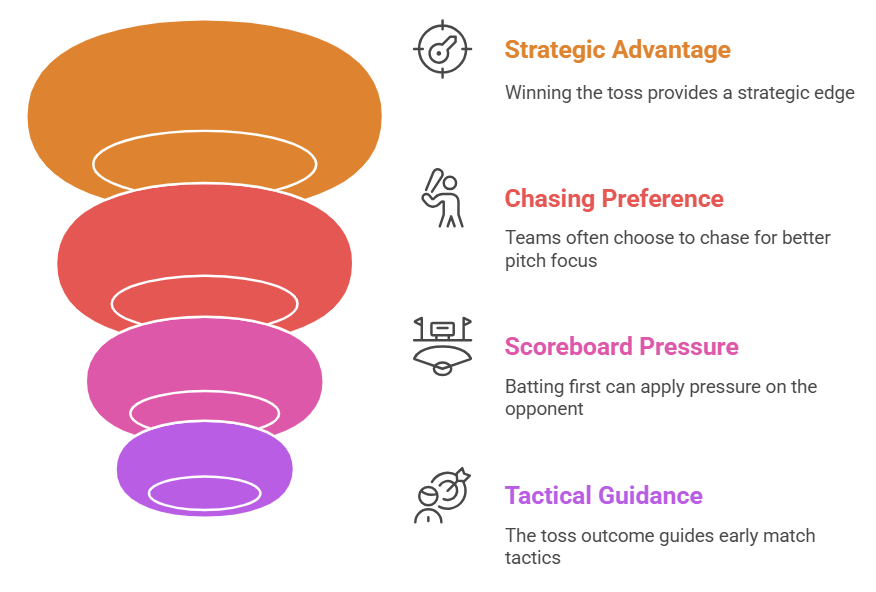 Strategic Advantage

Winning the toss provides a strategic edge

Chasing Preference

Teams often choose to chase for better pitch focus

Scoreboard Pressure

Batting first can apply pressure on the opponent

Tactical Guidance

The toss outcome guides early match tactics